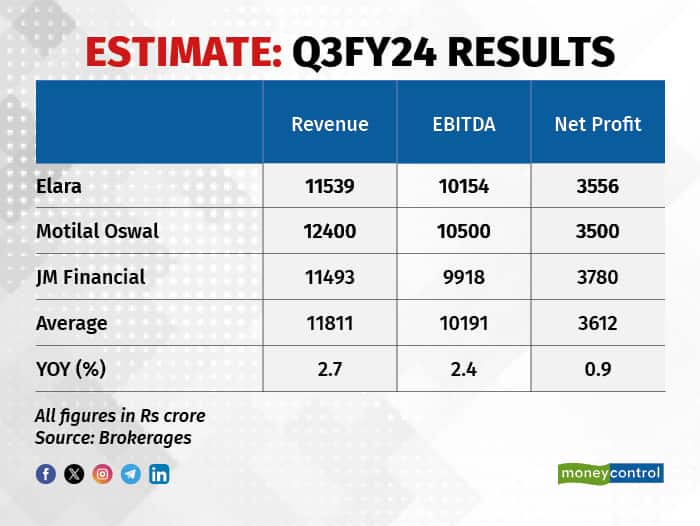 ESTIMATE: Q3FY24 RESULTS

| | Revenue | EBITDA | Net Profit |
|---|---|---|---|
| Elara | 11539 | 10154 | 3556 |
| Motilal Oswal | 12400 | 10500 | 3500 |
| JM Financial | 11493 | 9918 | 3780 |
| Average | 11811 | 10191 | 3612 |
| YOY (%) | 2.7 | 2.4 | 0.9 |

All figures in Rs crore
Source: Brokerages

moneycontrol